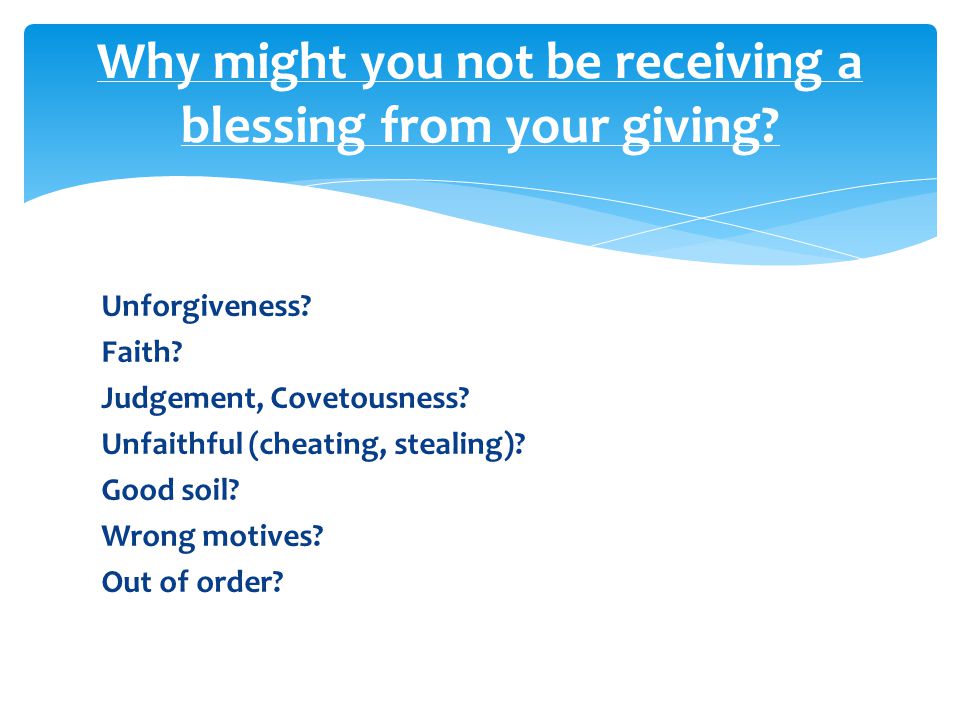 Why might you not be receiving a blessing from your giving?

Unforgiveness?
Faith?
Judgement, Covetousness?
Unfaithful (cheating, stealing)?
Good soil?
Wrong motives?
Out of order?